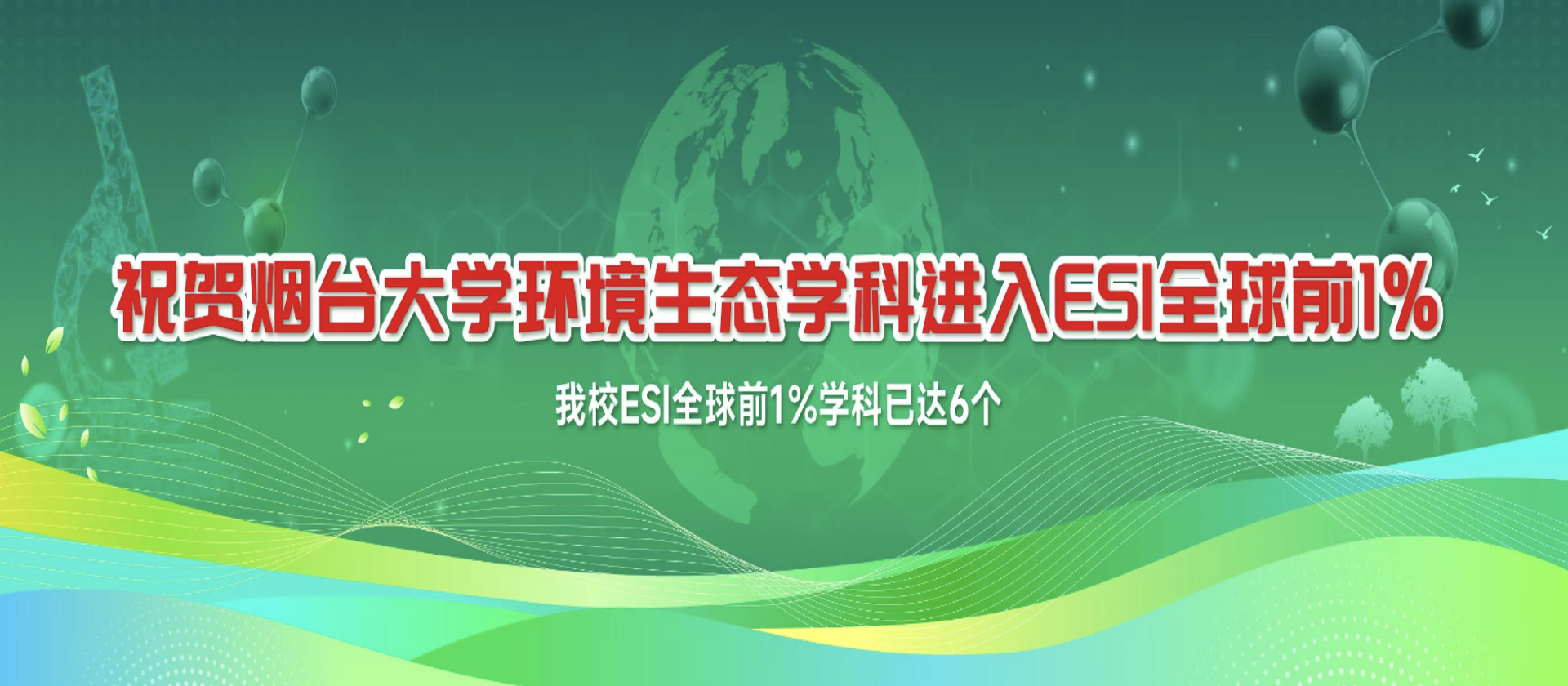 祝贺烟台大学环境生态学科进入ESI全球前1%

我校ESI全球前1%学科已达6个